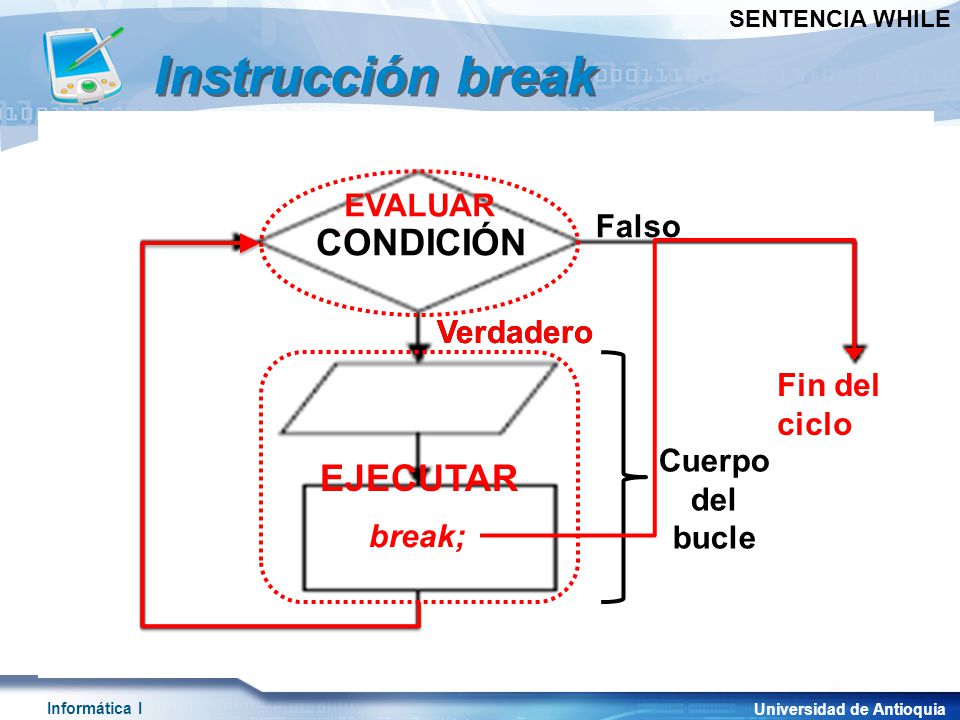 SENTENCIA WHILE

Instrucción break

EVALUAR
CONDICIÓN

Falso

Verdadero

Fin del ciclo

EJECUTAR

break;

Cuerpo del bucle

Informática I

Universidad de Antioquia